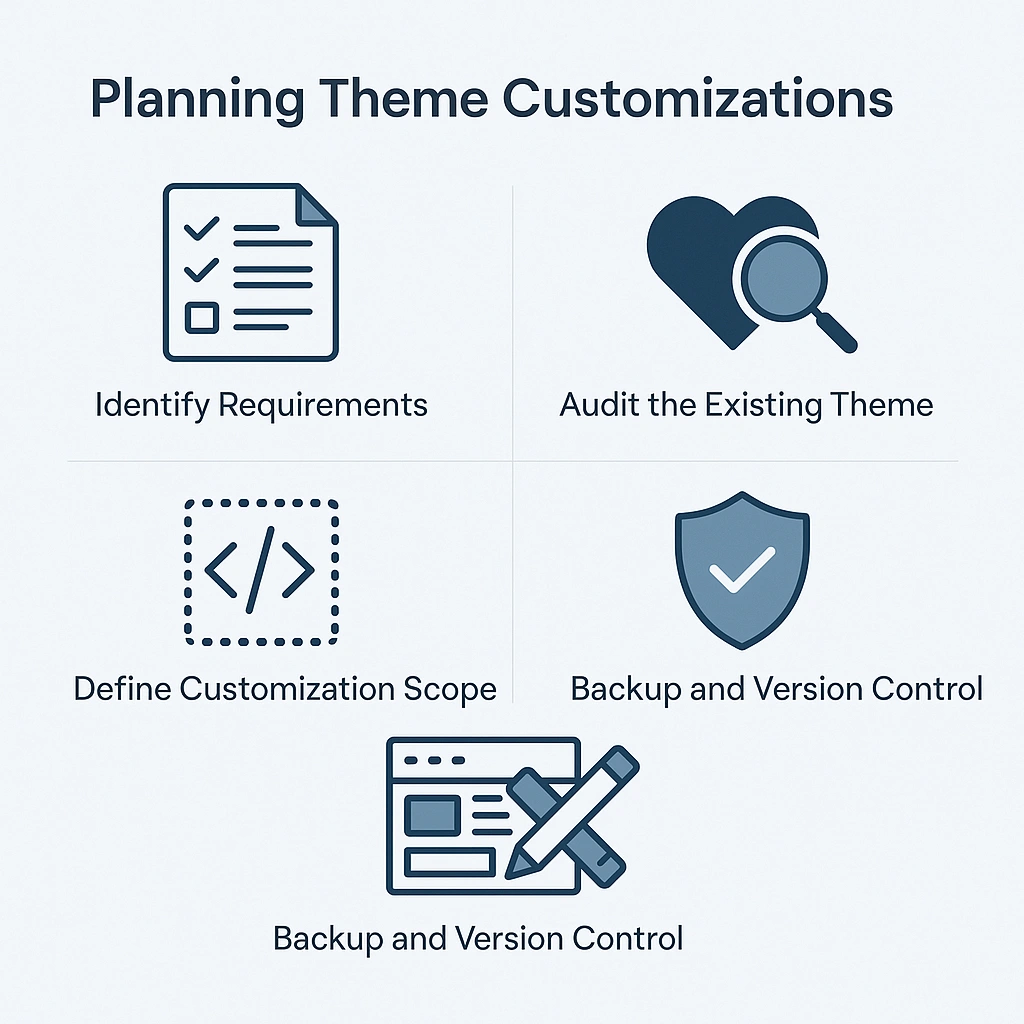 Planning Theme Customizations

Identify Requirements

Audit the Existing Theme

Define Customization Scope

Backup and Version Control

Backup and Version Control